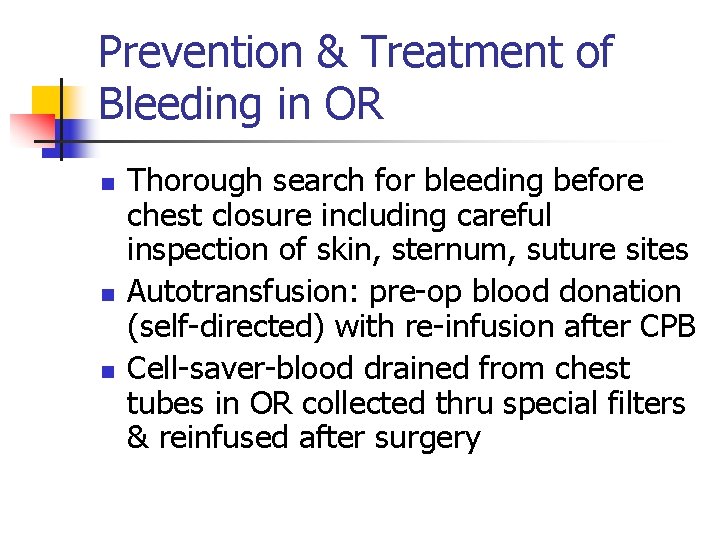 Prevention & Treatment of Bleeding in OR

- Thorough search for bleeding before chest closure including careful inspection of skin, sternum, suture sites
- Autotransfusion: pre-op blood donation (self-directed) with re-infusion after CPB
- Cell-saver-blood drained from chest tubes in OR collected thru special filters & reinfused after surgery